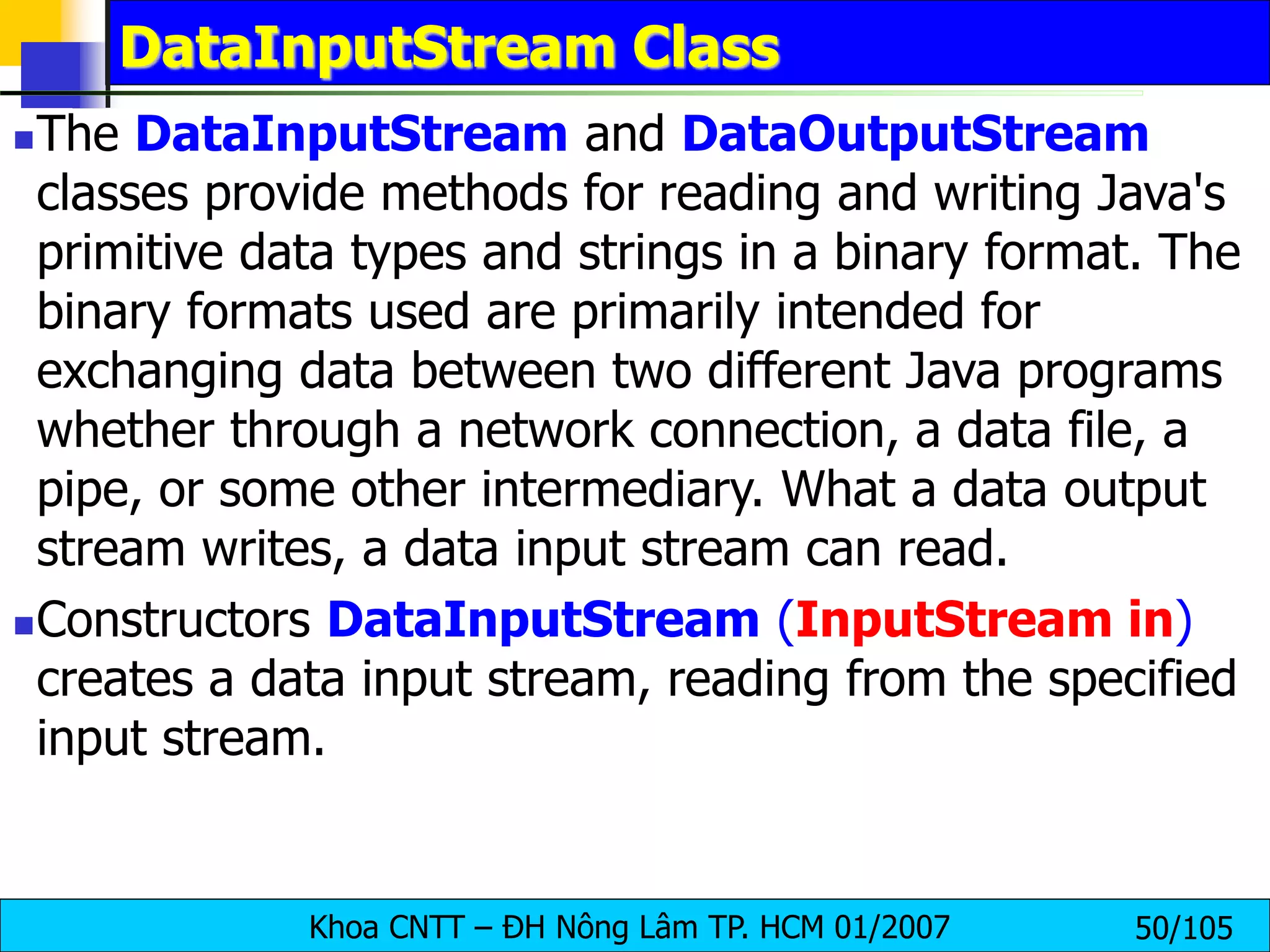 DataInputStream Class

The DataInputStream and DataOutputStream classes provide methods for reading and writing Java's primitive data types and strings in a binary format. The binary formats used are primarily intended for exchanging data between two different Java programs whether through a network connection, a data file, a pipe, or some other intermediary. What a data output stream writes, a data input stream can read.

Constructors DataInputStream (InputStream in) creates a data input stream, reading from the specified input stream.

Khoa CNTT – ĐH Nông Lâm TP. HCM 01/2007

50/105